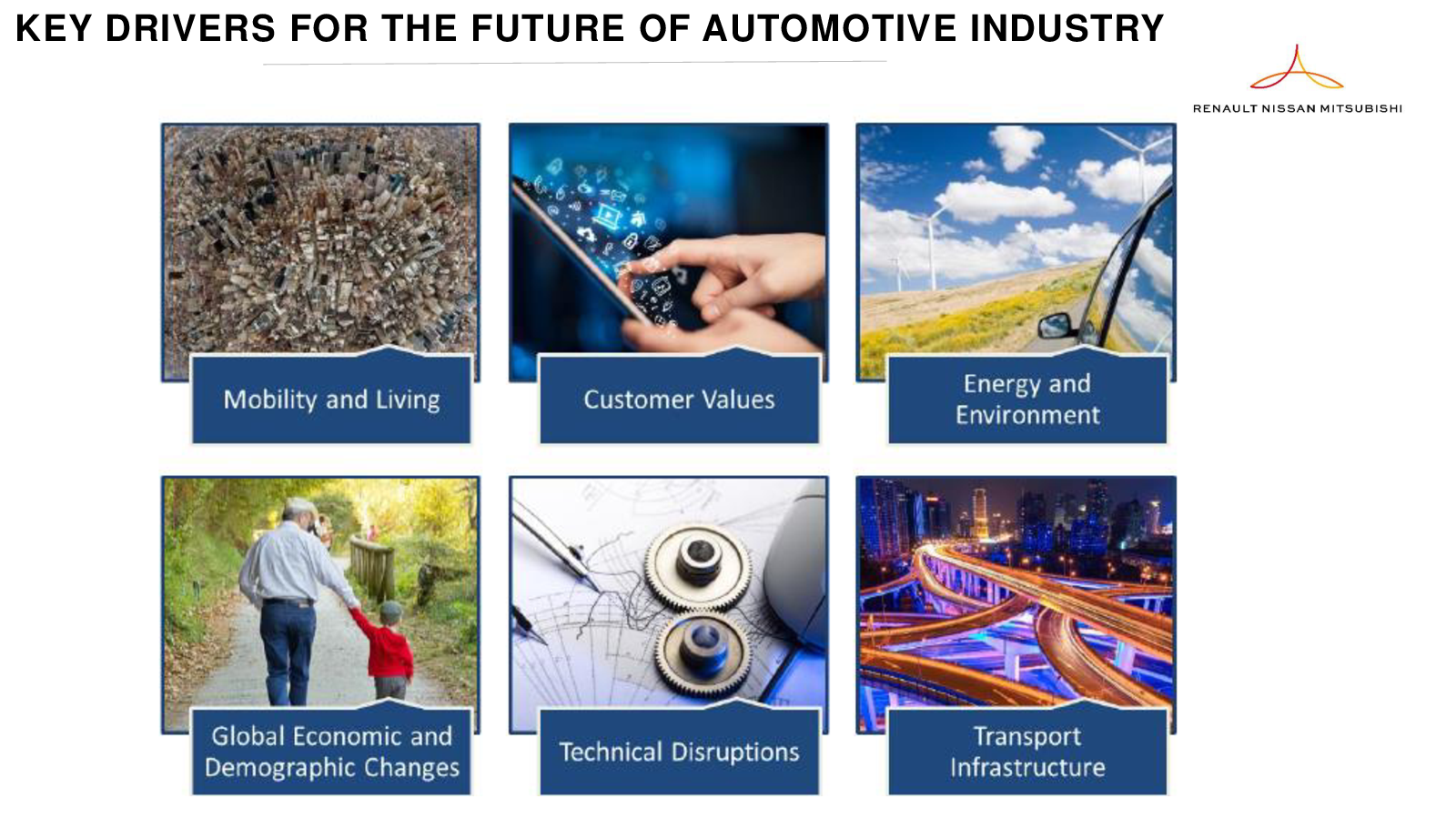 KEY DRIVERS FOR THE FUTURE OF AUTOMOTIVE INDUSTRY

RENAULT NISSAN MITSUBISHI

Mobility and Living

Customer Values

Energy and Environment

Global Economic and Demographic Changes

Technical Disruptions

Transport Infrastructure